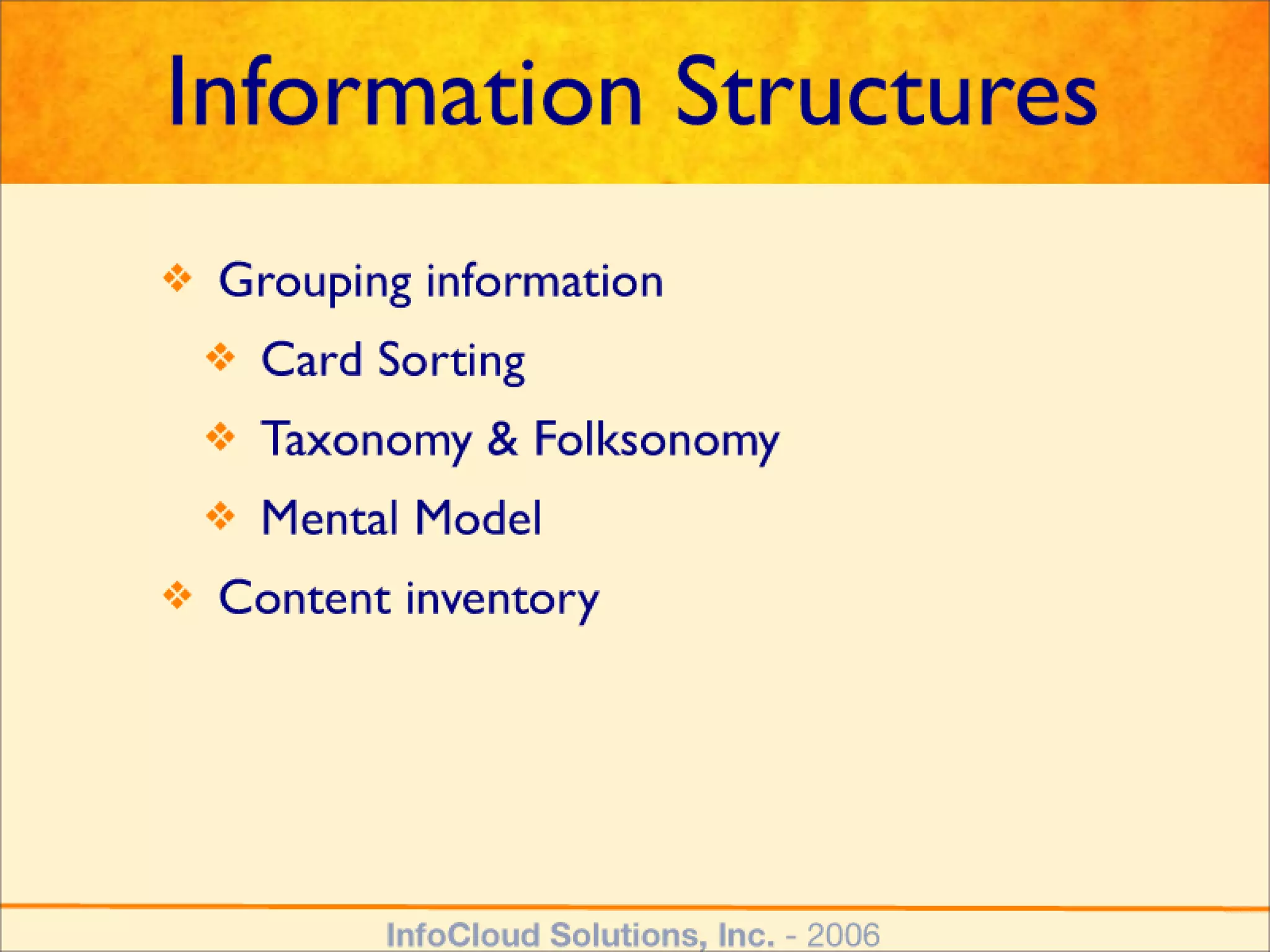 Information Structures

❖ Grouping information
❖ Card Sorting
❖ Taxonomy & Folksonomy
❖ Mental Model
❖ Content inventory

InfoCloud Solutions, Inc. - 2006